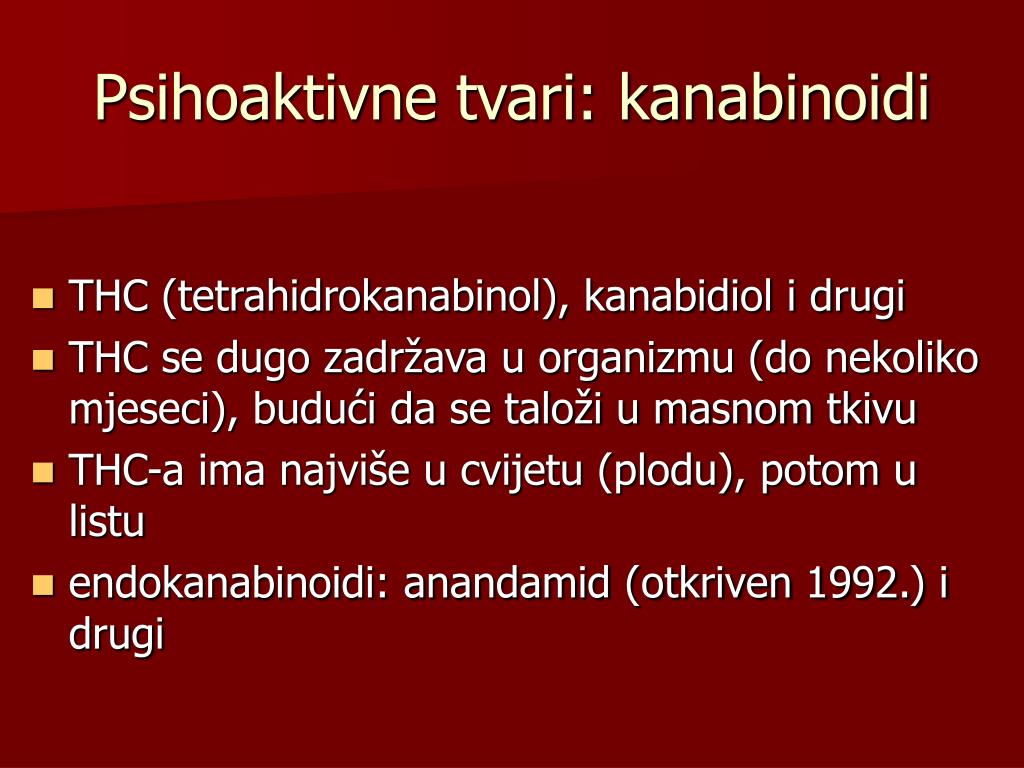 Psihoaktivne tvari: kanabinoidi

- THC (tetrahidrokanabinol), kanabidiol i drugi
- THC se dugo zadržava u organizmu (do nekoliko mjeseci), budući da se taloži u masnom tkivu
- THC-a ima najviše u cvijetu (plodu), potom u listu
- endokanabinoidi: anandamid (otkriven 1992.) i drugi